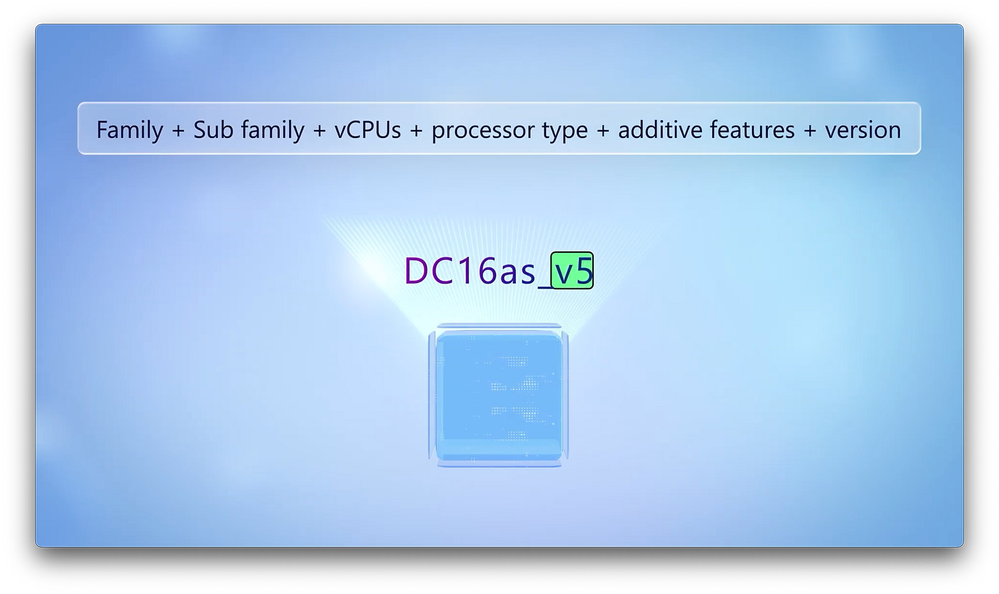 Family + Sub family + vCPUs + processor type + additive features + version

DC16as_v5